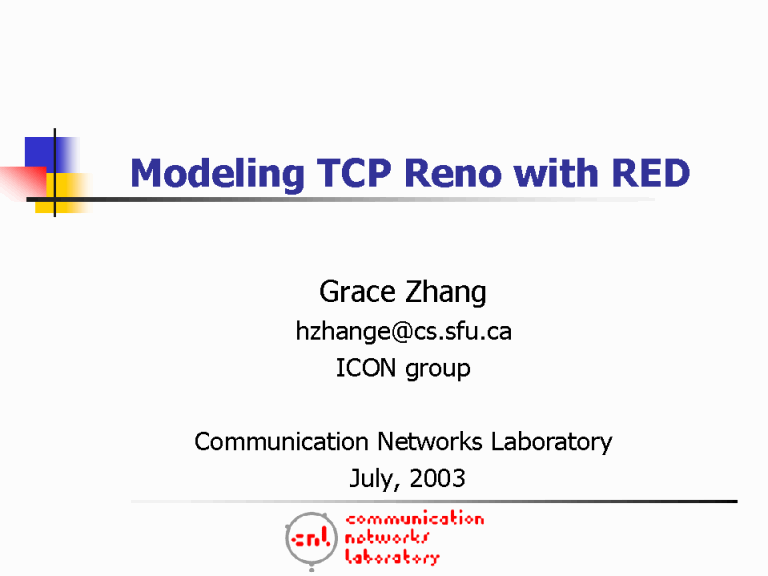 Modeling TCP Reno with RED

Grace Zhang
hzhange@cs.sfu.ca
ICON group

Communication Networks Laboratory
July, 2003

cnl communication networks laboratory